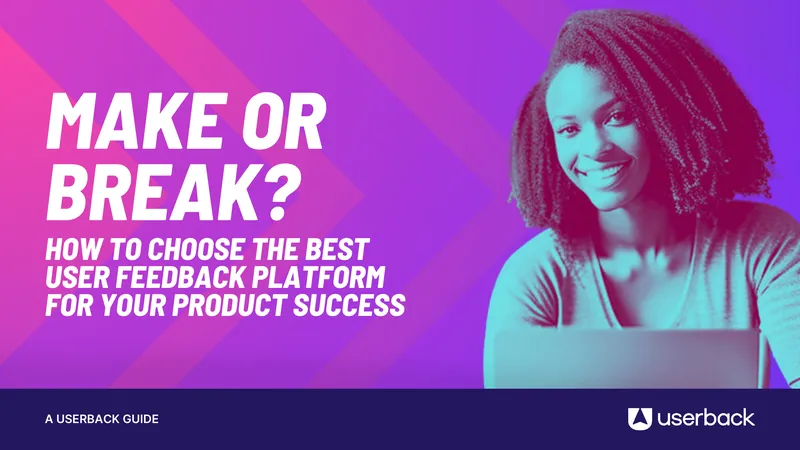 MAKE OR BREAK?

HOW TO CHOOSE THE BEST USER FEEDBACK PLATFORM FOR YOUR PRODUCT SUCCESS

A USERBACK GUIDE

userback